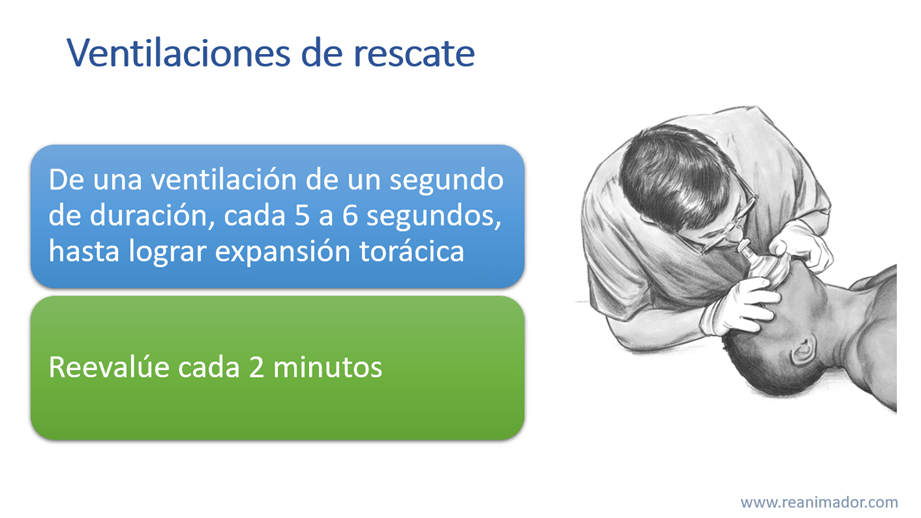 Ventilaciones de rescate

De una ventilación de un segundo de duración, cada 5 a 6 segundos, hasta lograr expansión torácica

Reevalúe cada 2 minutos

www.reanimador.com